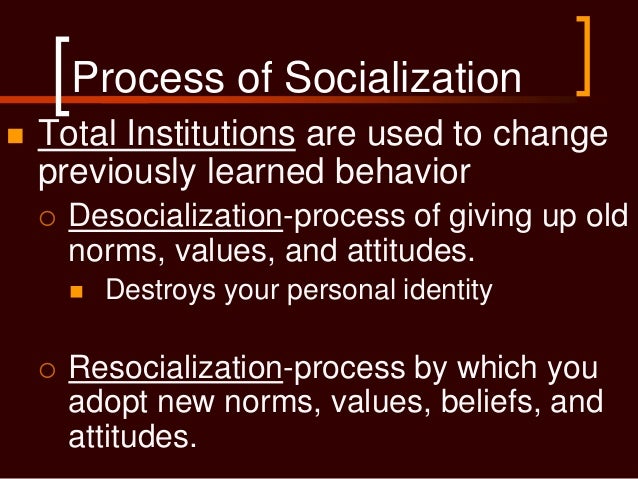 Process of Socialization

Total Institutions are used to change previously learned behavior

Desocialization-process of giving up old norms, values, and attitudes.

Destroys your personal identity

Resocialization-process by which you adopt new norms, values, beliefs, and attitudes.